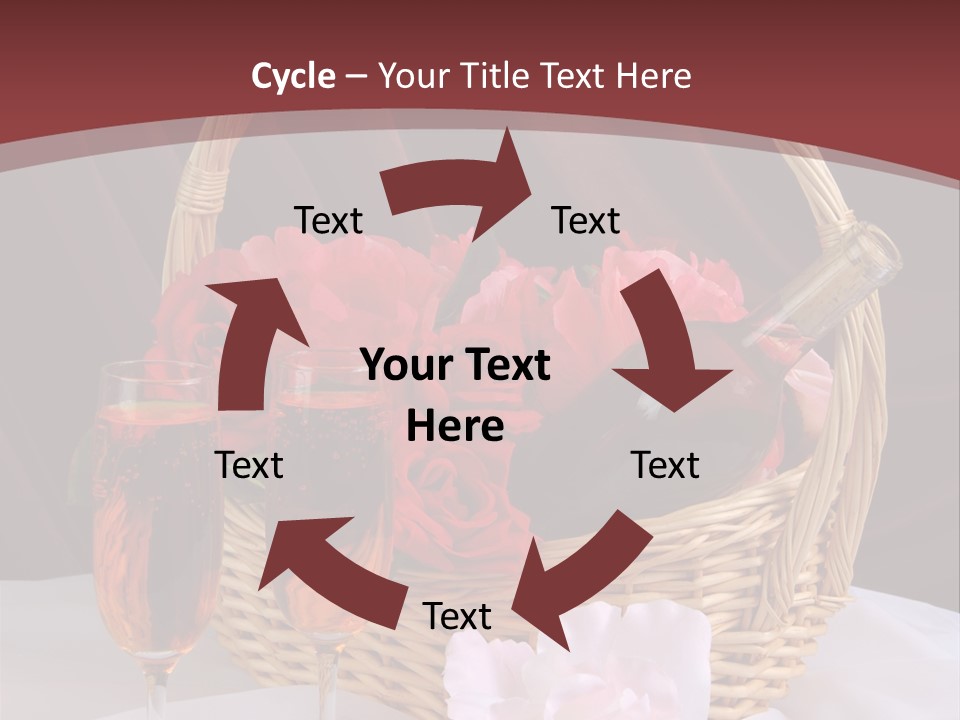 Cycle – Your Title Text Here

Text

Text

Your Text Here

Text

Text

Text